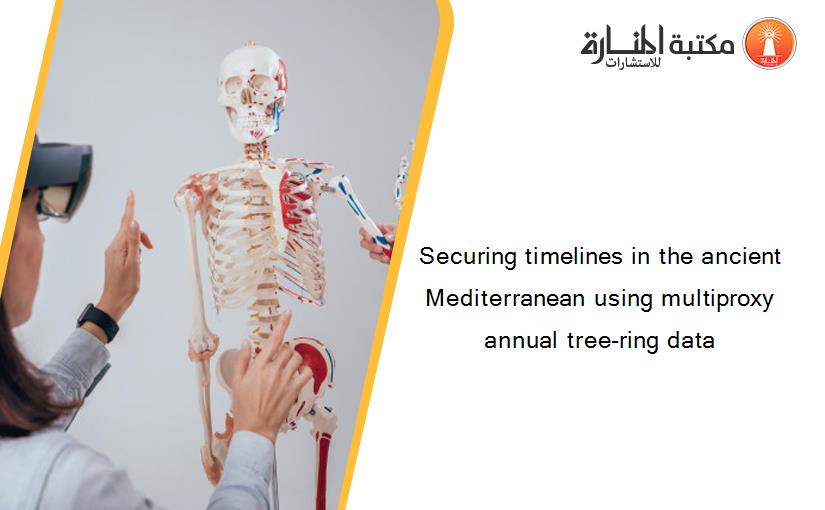 مكتبة المنارة للاستشارات

Securing timelines in the ancient Mediterranean using multiproxy annual tree-ring data